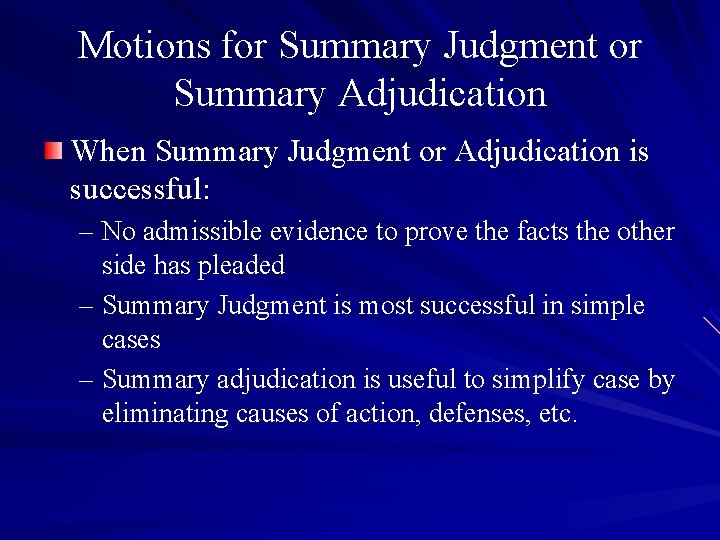 Motions for Summary Judgment or Summary Adjudication

When Summary Judgment or Adjudication is successful:

– No admissible evidence to prove the facts the other side has pleaded

– Summary Judgment is most successful in simple cases

– Summary adjudication is useful to simplify case by eliminating causes of action, defenses, etc.